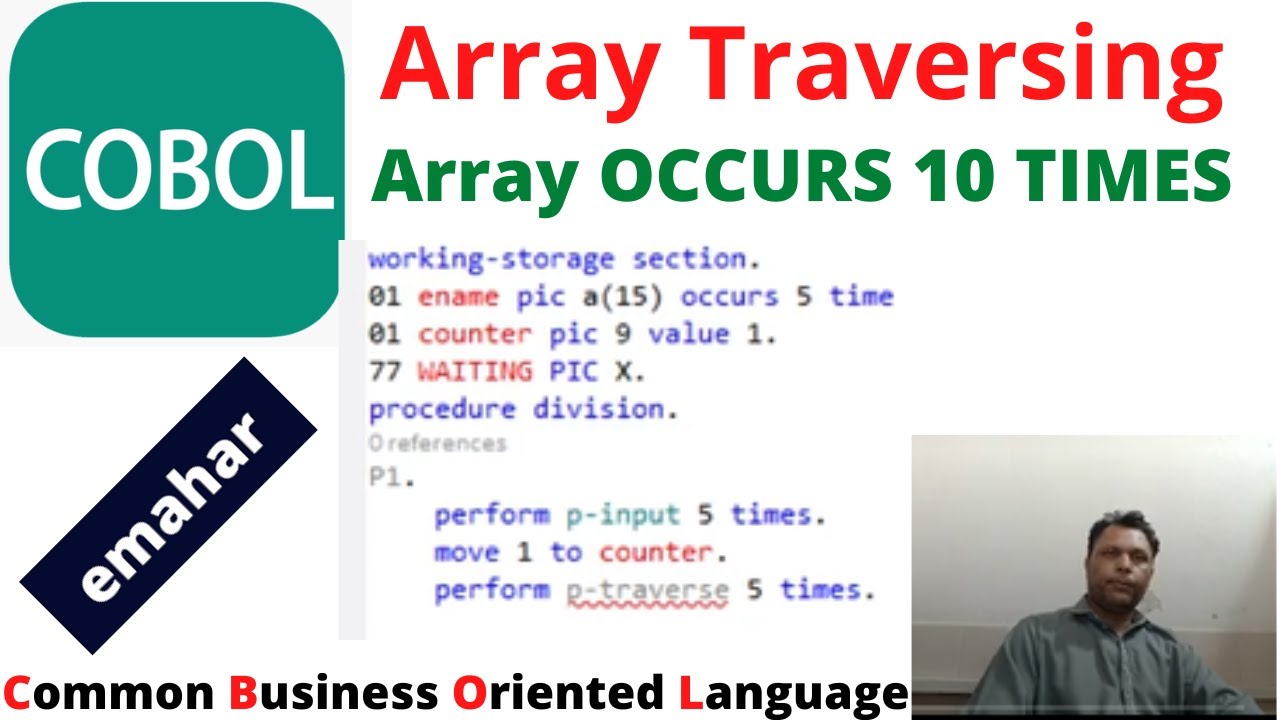 COBOL

Array Traversing

Array OCCURS 10 TIMES

working-storage section.
01 ename pic a(15) occurs 5 time
01 counter pic 9 value 1.
77 WAITING PIC X.
procedure division.
0 references
P1.
perform p-input 5 times.
move 1 to counter.
perform p-traverse 5 times.

emahar

Common Business Oriented Language